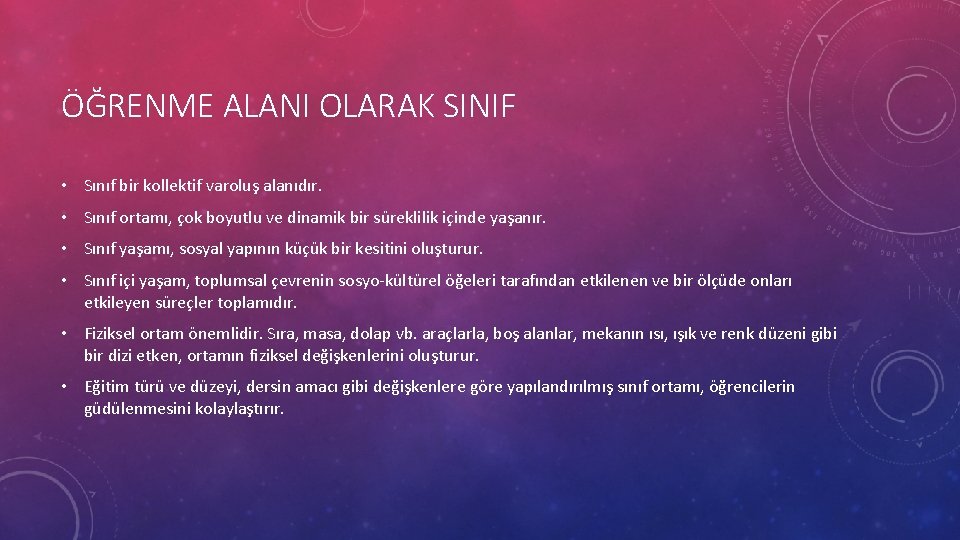 ÖĞRENME ALANI OLARAK SINIF

• Sınıf bir kollektif varoluş alanıdır.

• Sınıf ortamı, çok boyutlu ve dinamik bir süreklilik içinde yaşanır.

• Sınıf yaşamı, sosyal yapının küçük bir kesitini oluşturur.

• Sınıf içi yaşam, toplumsal çevrenin sosyo-kültürel öğeleri tarafından etkilenen ve bir ölçüde onları etkileyen süreçler toplamıdır.

• Fiziksel ortam önemlidir. Sıra, masa, dolap vb. araçlarla, boş alanlar, mekanın ısı, ışık ve renk düzeni gibi bir dizi etken, ortamın fiziksel değişkenlerini oluşturur.

• Eğitim türü ve düzeyi, dersin amacı gibi değişkenlere göre yapılandırılmış sınıf ortamı, öğrencilerin güdülenmesini kolaylaştırır.